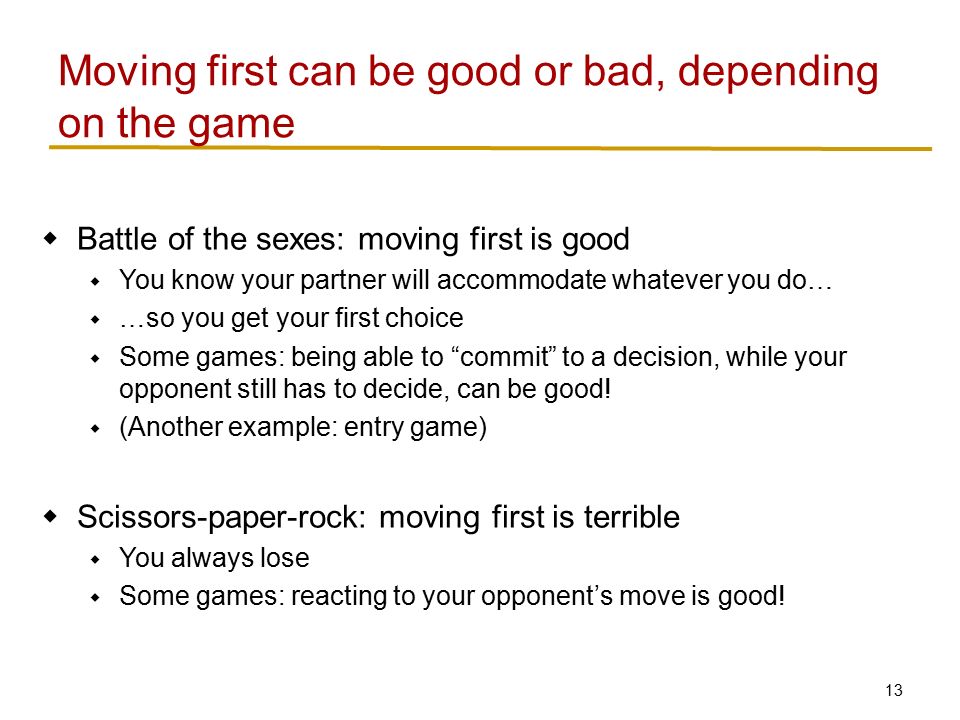 Moving first can be good or bad, depending on the game

- Battle of the sexes: moving first is good
  - You know your partner will accommodate whatever you do…
  - …so you get your first choice
  - Some games: being able to “commit” to a decision, while your opponent still has to decide, can be good!
  - (Another example: entry game)

- Scissors-paper-rock: moving first is terrible
  - You always lose
  - Some games: reacting to your opponent’s move is good!

13